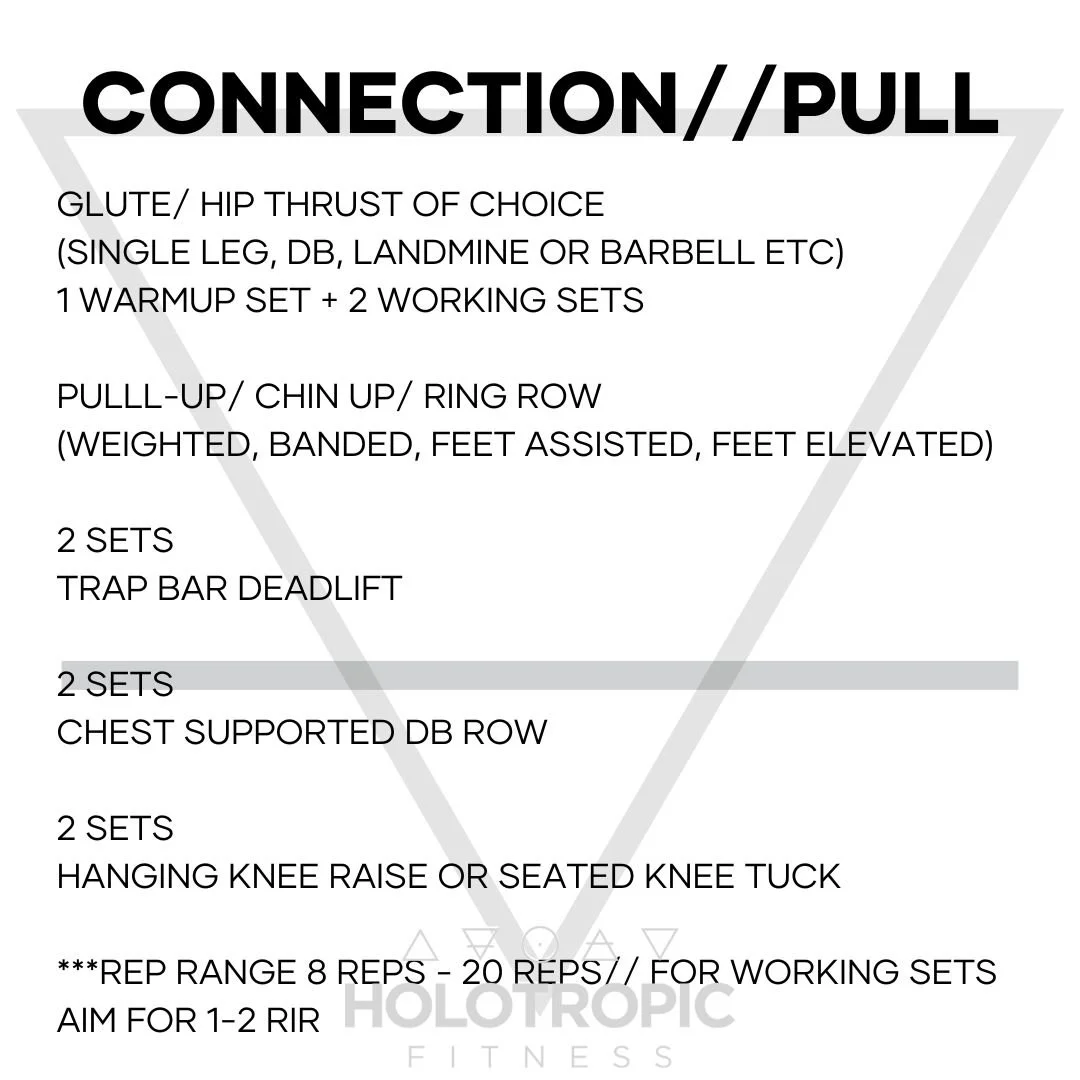 CONNECTION//PULL

GLUTE/ HIP THRUST OF CHOICE
(SINGLE LEG, DB, LANDMINE OR BARBELL ETC)
1 WARMUP SET + 2 WORKING SETS

PULLL-UP/ CHIN UP/ RING ROW
(WEIGHTED, BANDED, FEET ASSISTED, FEET ELEVATED)

2 SETS
TRAP BAR DEADLIFT

2 SETS
CHEST SUPPORTED DB ROW

2 SETS
HANGING KNEE RAISE OR SEATED KNEE TUCK

***REP RANGE 8 REPS - 20 REPS// FOR WORKING SETS
AIM FOR 1-2 RIR

HOLOTROPIC
FITNESS